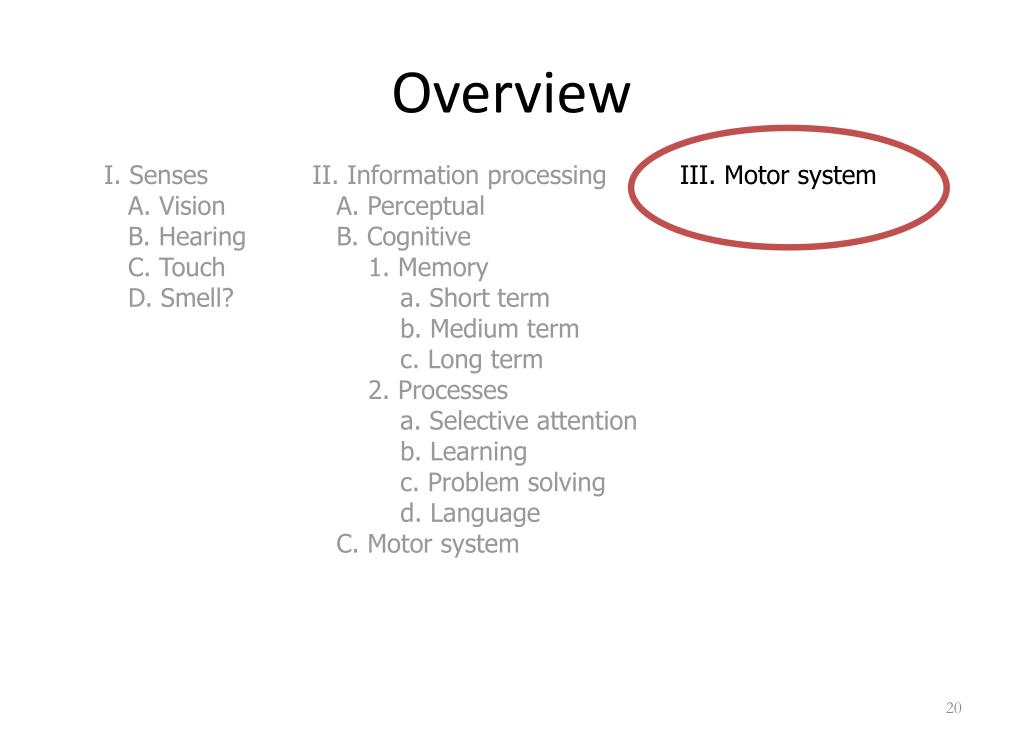 Overview

I. Senses
A. Vision
B. Hearing
C. Touch
D. Smell?

II. Information processing
A. Perceptual
B. Cognitive
1. Memory
a. Short term
b. Medium term
c. Long term
2. Processes
a. Selective attention
b. Learning
c. Problem solving
d. Language
C. Motor system

III. Motor system

20